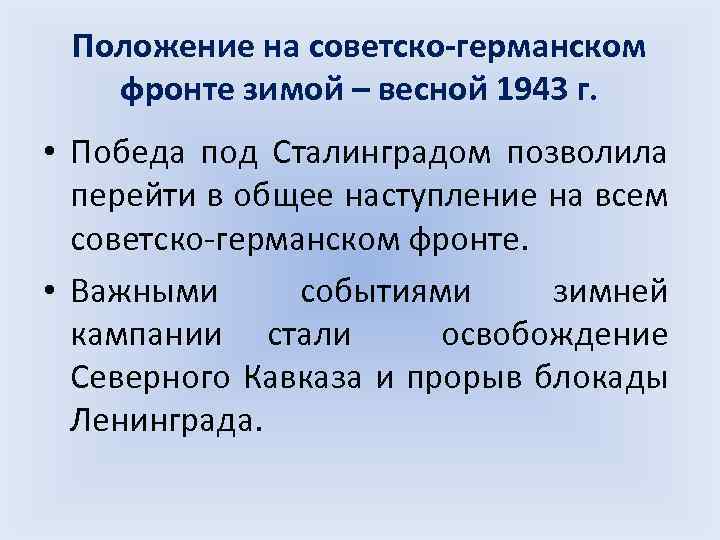 Положение на советско-германском фронте зимой – весной 1943 г.

• Победа под Сталинградом позволила перейти в общее наступление на всем советско-германском фронте.

• Важными событиями зимней кампании стали освобождение Северного Кавказа и прорыв блокады Ленинграда.